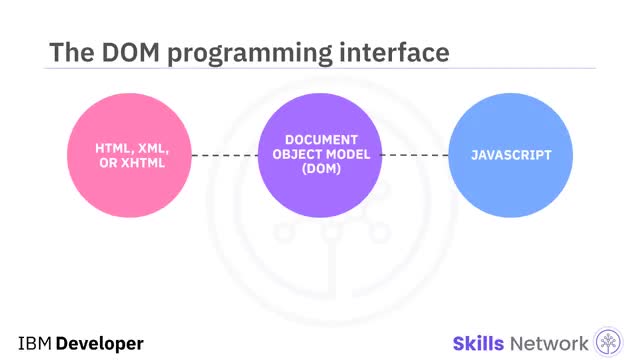 The DOM programming interface

HTML, XML, OR XHTML

DOCUMENT OBJECT MODEL (DOM)

JAVASCRIPT

IBM Developer

Skills Network